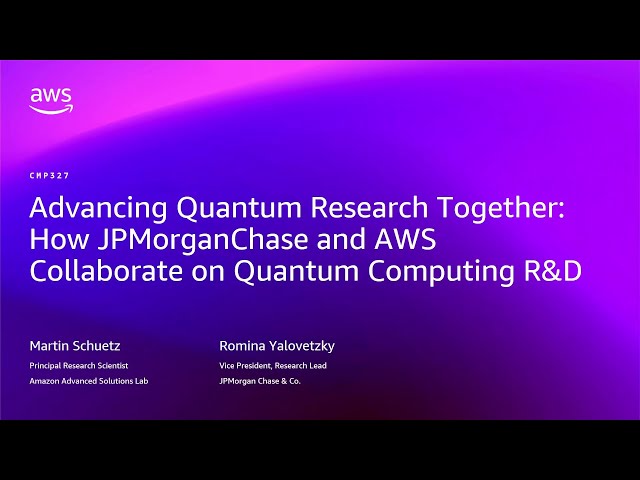 aws

CMP327

Advancing Quantum Research Together: How JPMorganChase and AWS Collaborate on Quantum Computing R&D

Martin Schuetz
Principal Research Scientist
Amazon Advanced Solutions Lab

Romina Yalovetzky
Vice President, Research Lead
JPMorgan Chase & Co.